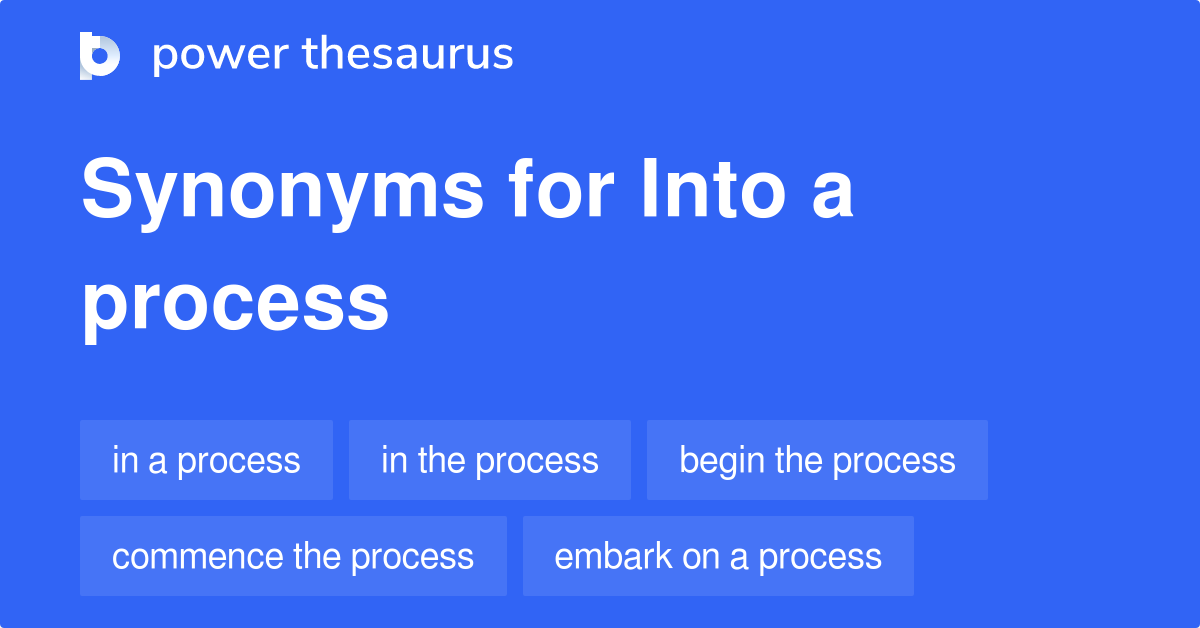 power thesaurus

Synonyms for Into a process

in a process
in the process
begin the process
commence the process
embark on a process